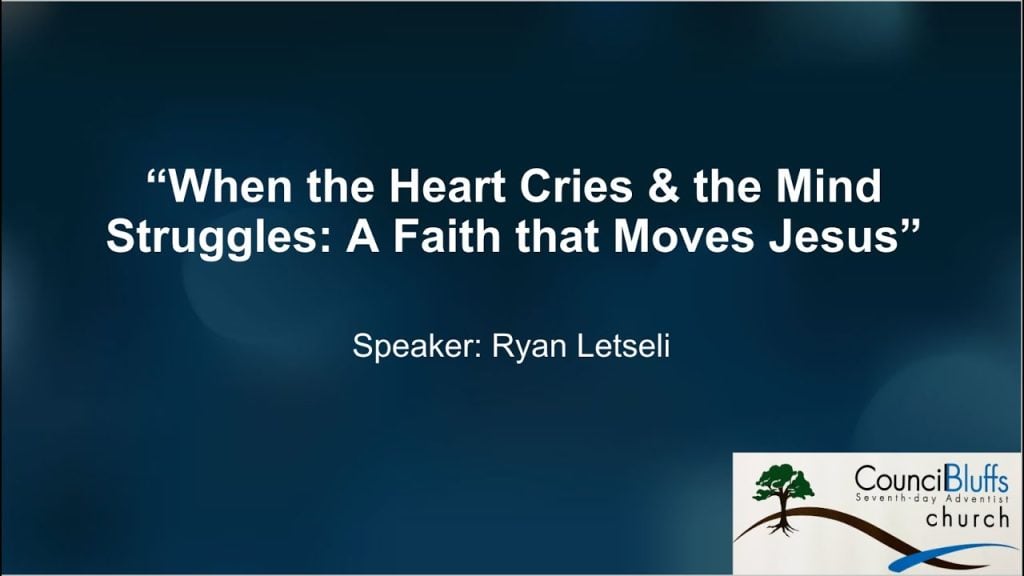 “When the Heart Cries & the Mind Struggles: A Faith that Moves Jesus”

Speaker: Ryan Letseli

CounciBluffs
Seventh-day Adventist
church